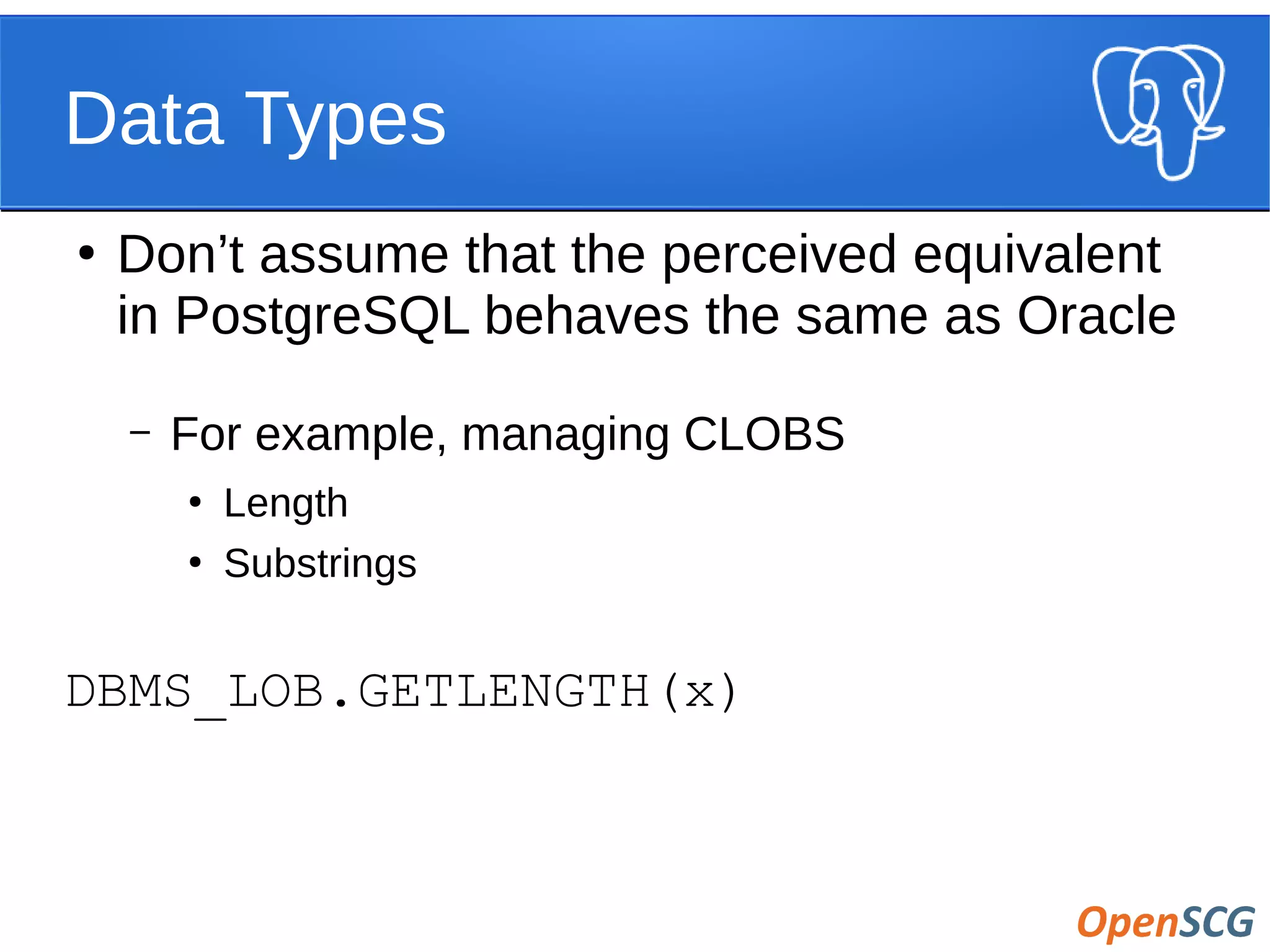 Data Types

• Don’t assume that the perceived equivalent in PostgreSQL behaves the same as Oracle

– For example, managing CLOBS

• Length

• Substrings

DBMS_LOB.GETLENGTH(x)

OpenSCG